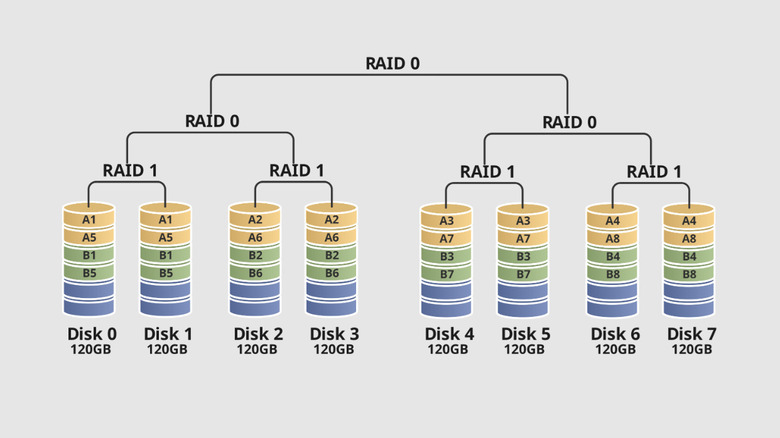 RAID 0

RAID 0

RAID 0

RAID 1

RAID 1

RAID 1

RAID 1

A1
A5
B1
B5

A1
A5
B1
B5

A2
A6
B2
B6

A2
A6
B2
B6

A3
A7
B3
B7

A3
A7
B3
B7

A4
A8
B4
B8

A4
A8
B4
B8

Disk 0
120GB

Disk 1
120GB

Disk 2
120GB

Disk 3
120GB

Disk 4
120GB

Disk 5
120GB

Disk 6
120GB

Disk 7
120GB